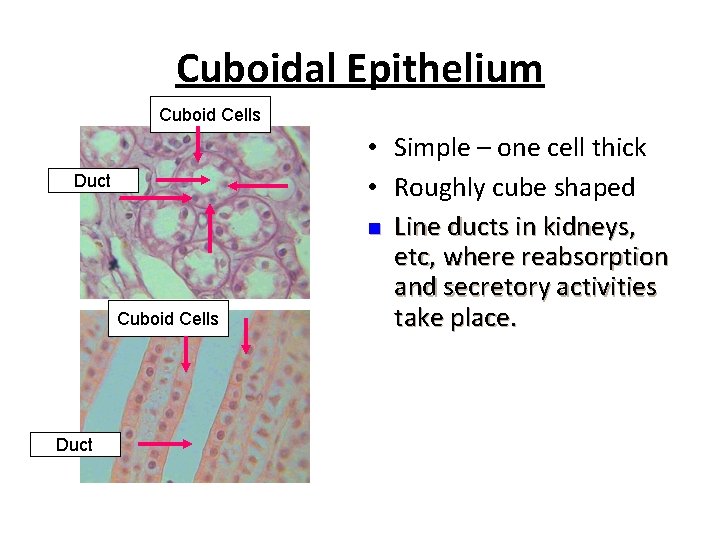 Cuboidal Epithelium

Cuboid Cells

Duct

Cuboid Cells

Duct

• Simple – one cell thick
• Roughly cube shaped
▪ Line ducts in kidneys, etc, where reabsorption and secretory activities take place.